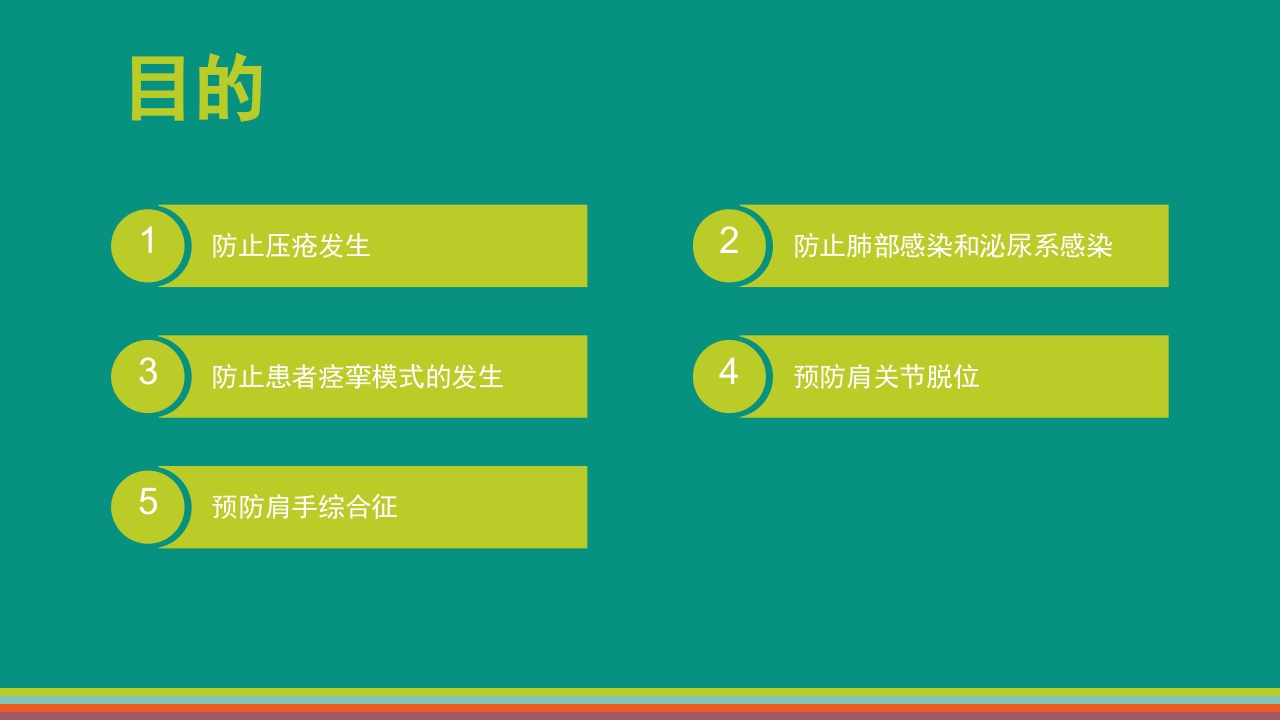 目的

1 防止压疮发生

2 防止肺部感染和泌尿系感染

3 防止患者痉挛模式的发生

4 预防肩关节脱位

5 预防肩手综合征